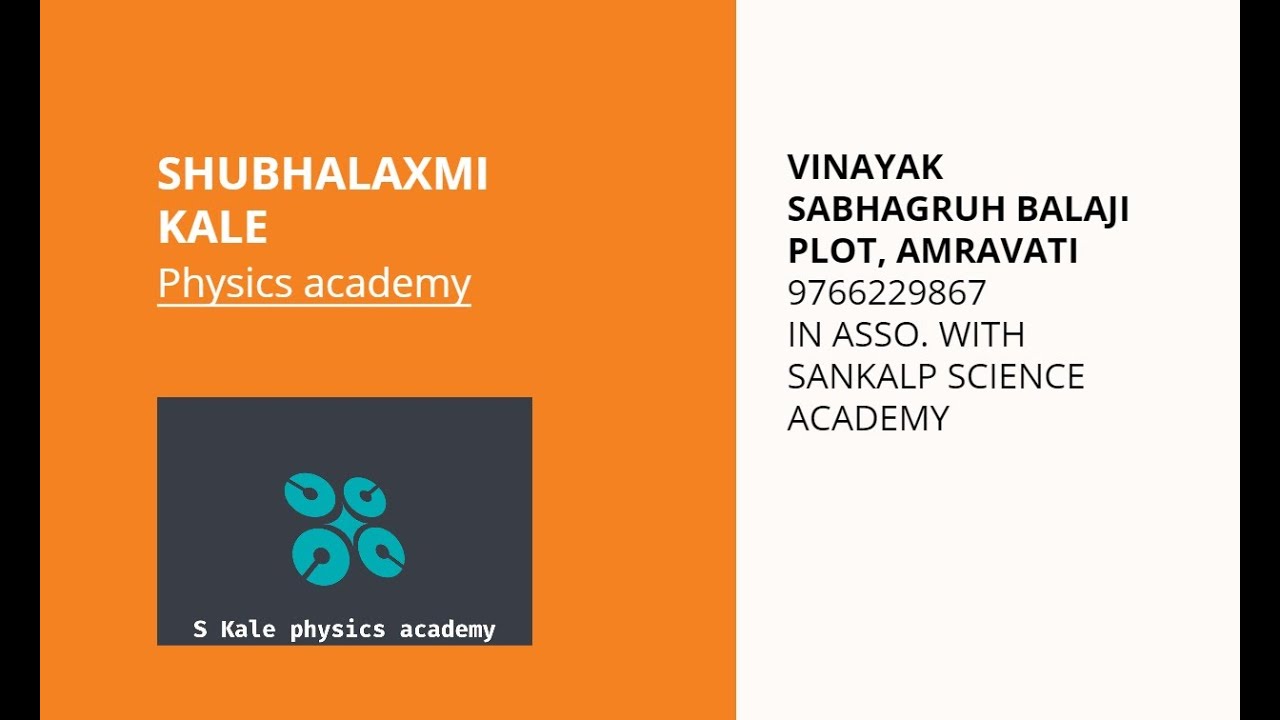 SHUBHALAXMI KALE
Physics academy

S Kale physics academy

VINAYAK SABHAGRUH BALAJI PLOT, AMRAVATI
9766229867
IN ASSO. WITH SANKALP SCIENCE ACADEMY